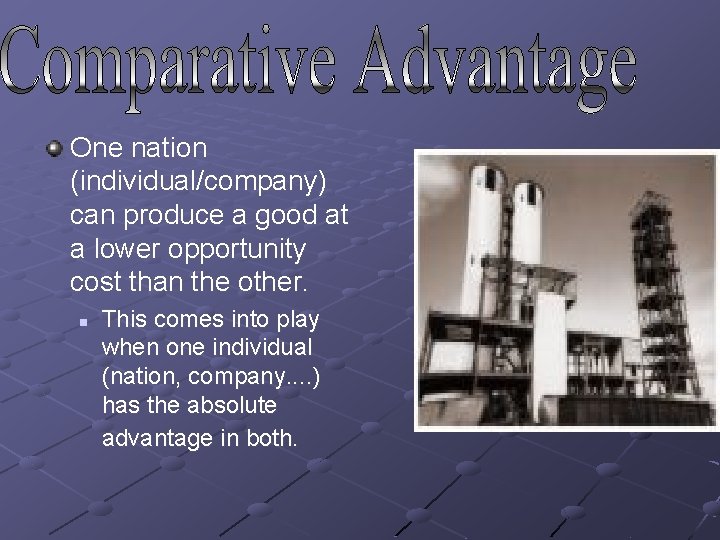 Comparative Advantage

One nation (individual/company) can produce a good at a lower opportunity cost than the other.

This comes into play when one individual (nation, company….) has the absolute advantage in both.